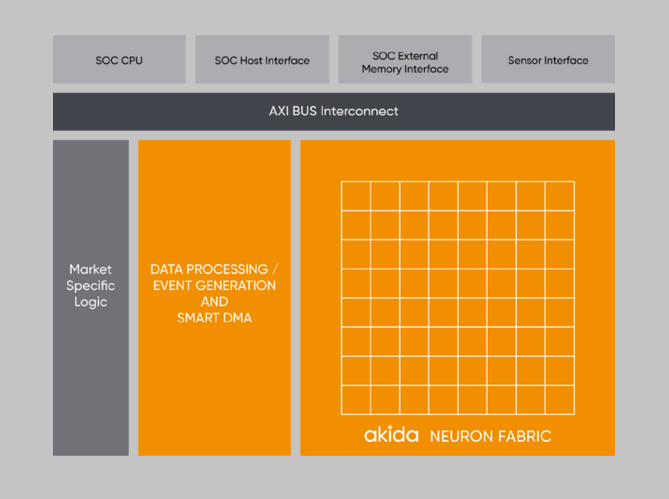 SOC CPU

SOC Host Interface

SOC External Memory Interface

Sensor Interface

AXI BUS Interconnect

Market Specific Logic

DATA PROCESSING / EVENT GENERATION AND SMART DMA

akida NEURON FABRIC